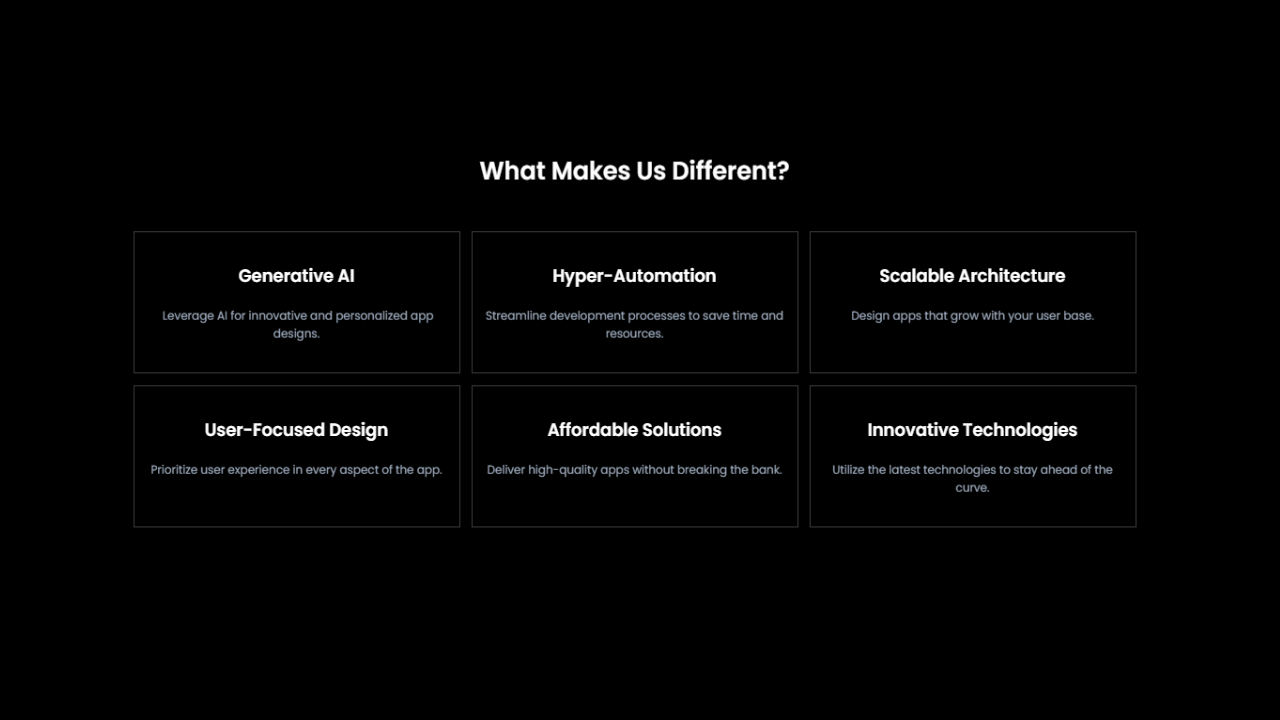 What Makes Us Different?

Generative AI

Leverage AI for innovative and personalized app designs.

Hyper-Automation

Streamline development processes to save time and resources.

Scalable Architecture

Design apps that grow with your user base.

User-Focused Design

Prioritize user experience in every aspect of the app.

Affordable Solutions

Deliver high-quality apps without breaking the bank.

Innovative Technologies

Utilize the latest technologies to stay ahead of the curve.